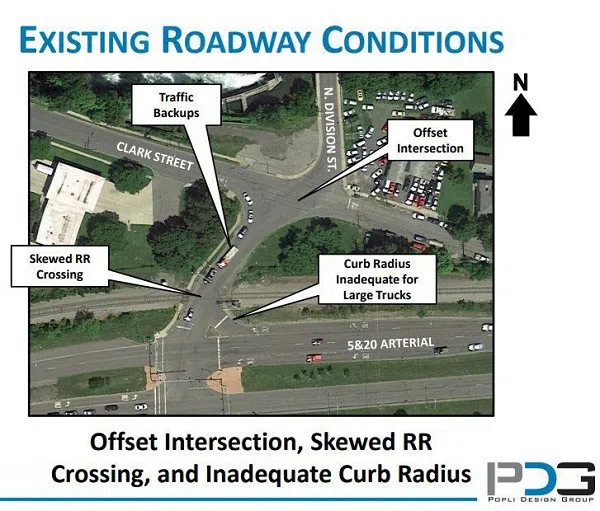 EXISTING ROADWAY CONDITIONS

N

Traffic Backups

N. DIVISION ST.

Offset Intersection

CLARK STREET

Skewed RR Crossing

Curb Radius Inadequate for Large Trucks

5&20 ARTERIAL

Offset Intersection, Skewed RR Crossing, and Inadequate Curb Radius

PDG
POPLI DESIGN GROUP